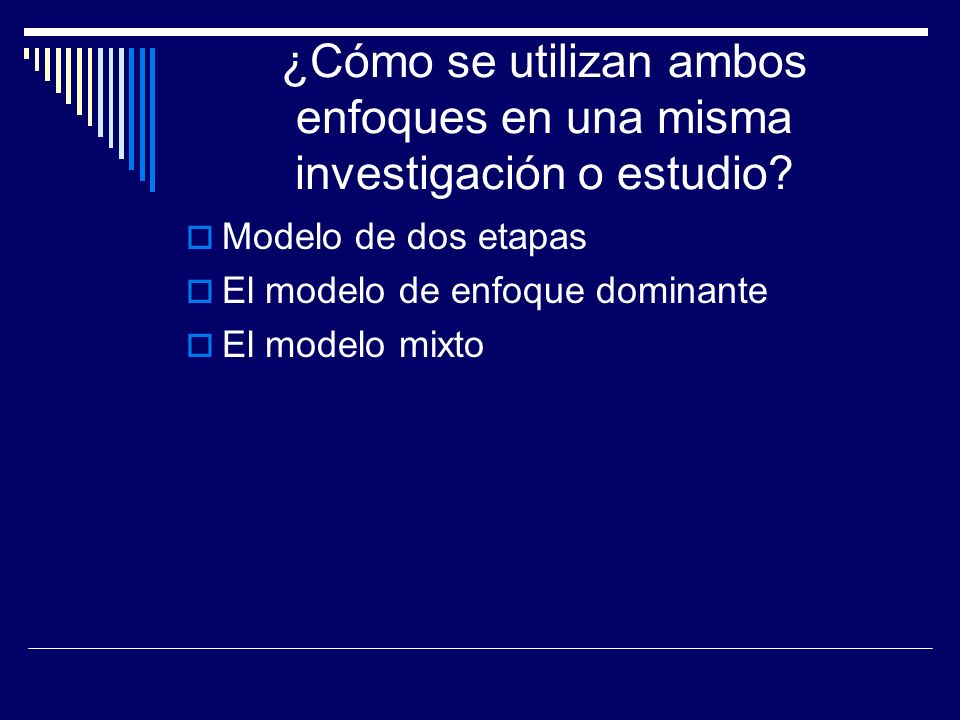 ¿Cómo se utilizan ambos enfoques en una misma investigación o estudio?

Modelo de dos etapas
El modelo de enfoque dominante
El modelo mixto